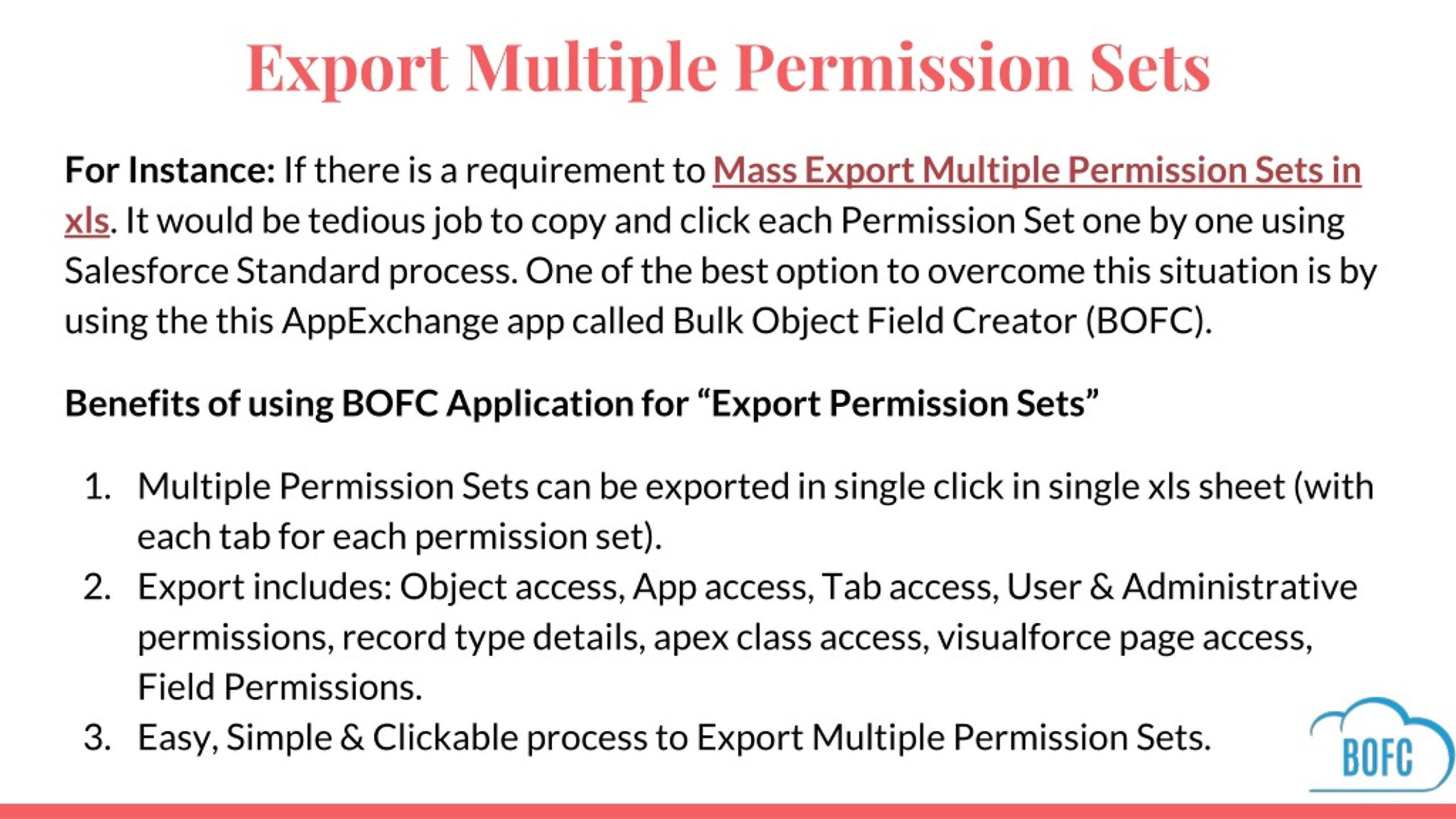 Export Multiple Permission Sets

For Instance: If there is a requirement to Mass Export Multiple Permission Sets in xls. It would be tedious job to copy and click each Permission Set one by one using Salesforce Standard process. One of the best option to overcome this situation is by using the this AppExchange app called Bulk Object Field Creator (BOFC).

Benefits of using BOFC Application for “Export Permission Sets”

1. Multiple Permission Sets can be exported in single click in single xls sheet (with each tab for each permission set).
2. Export includes: Object access, App access, Tab access, User & Administrative permissions, record type details, apex class access, visualforce page access, Field Permissions.
3. Easy, Simple & Clickable process to Export Multiple Permission Sets.

BOFC